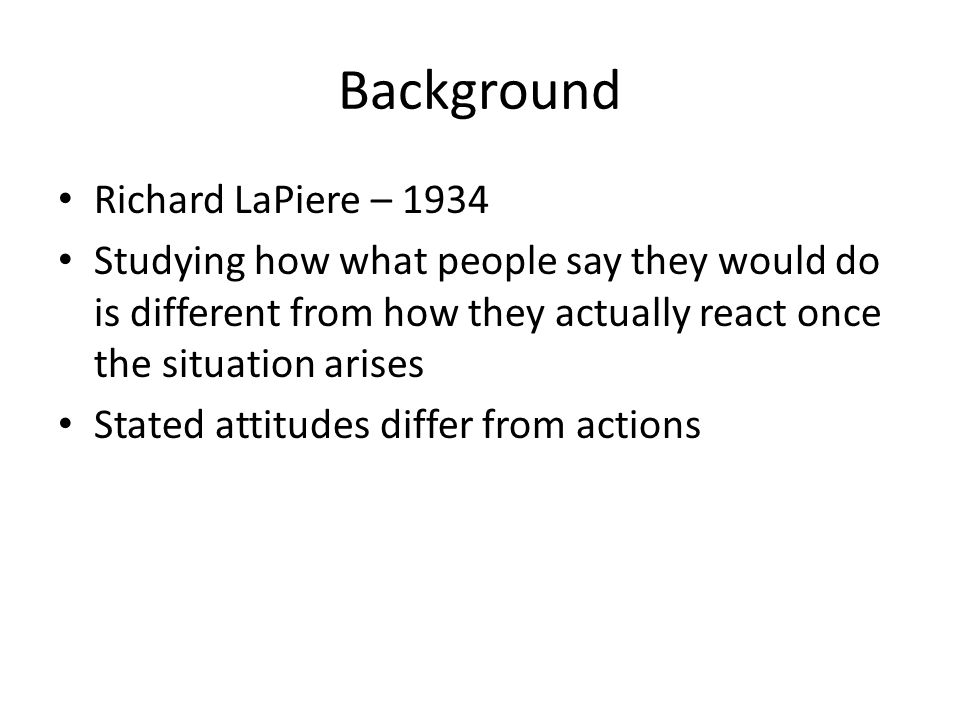 Background

• Richard LaPiere – 1934
• Studying how what people say they would do is different from how they actually react once the situation arises
• Stated attitudes differ from actions